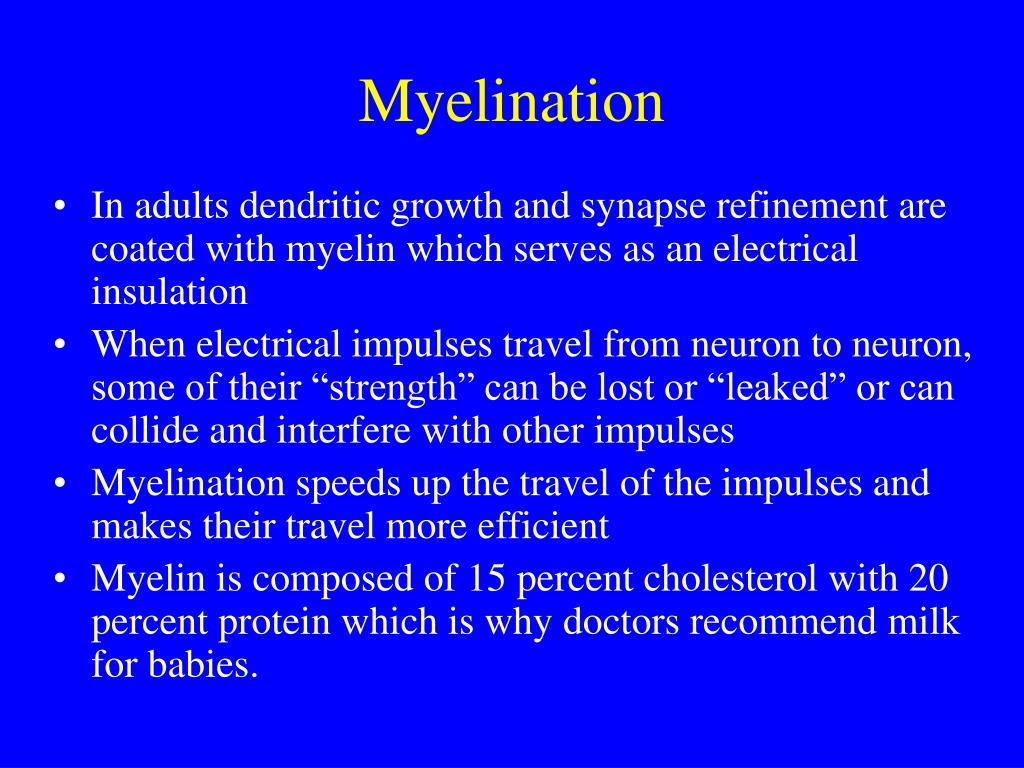 Myelination

• In adults dendritic growth and synapse refinement are coated with myelin which serves as an electrical insulation
• When electrical impulses travel from neuron to neuron, some of their “strength” can be lost or “leaked” or can collide and interfere with other impulses
• Myelination speeds up the travel of the impulses and makes their travel more efficient
• Myelin is composed of 15 percent cholesterol with 20 percent protein which is why doctors recommend milk for babies.